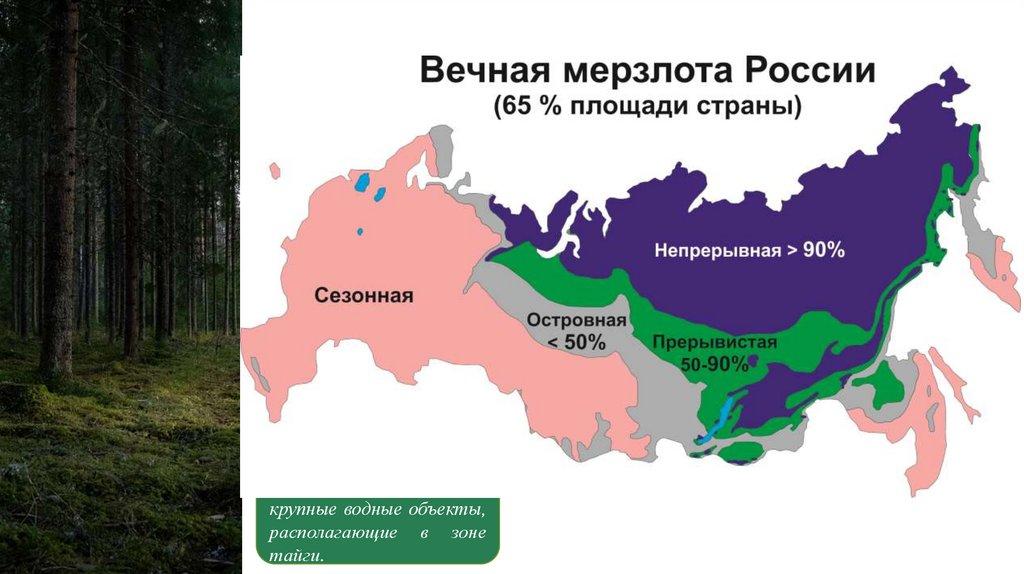 Вечная мерзлота России
(65 % площади страны)

Непрерывная > 90%

Сезонная

Островная
< 50%

Прерывистая
50-90%

крупные водные объекты, располагающие в зоне тайги.